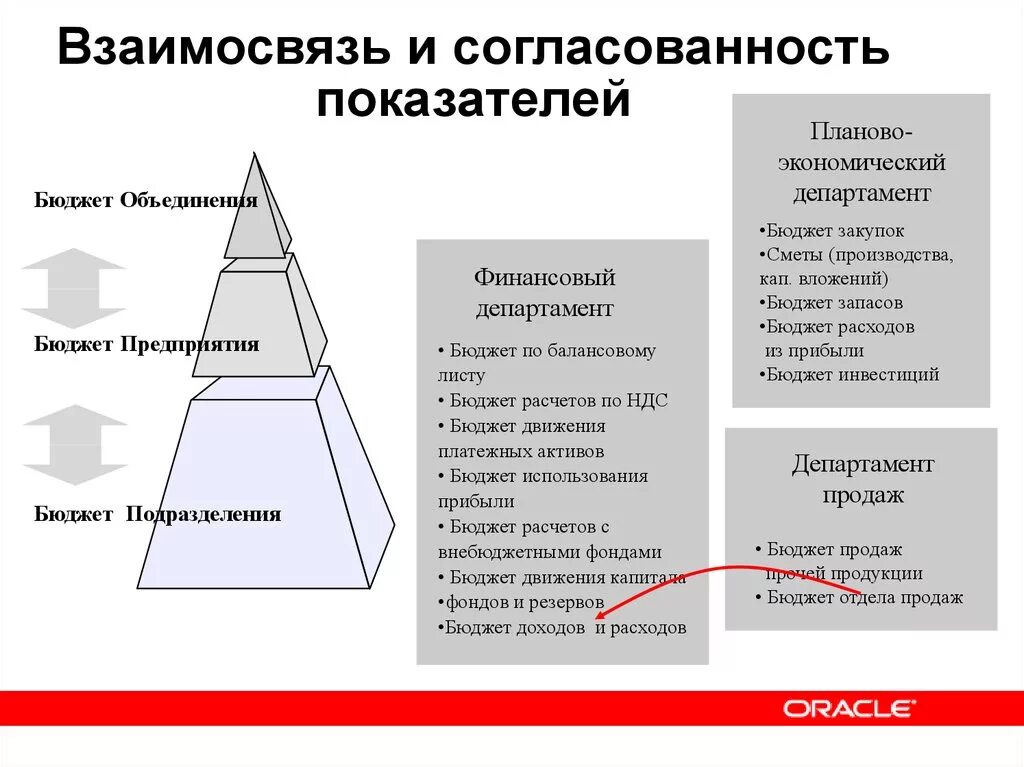 Взаимосвязь и согласованность показателей

Бюджет Объединения

Бюджет Предприятия

Бюджет Подразделения

Финансовый департамент

• Бюджет по балансовому листу
• Бюджет расчетов по НДС
• Бюджет движения платежных активов
• Бюджет использования прибыли
• Бюджет расчетов с внебюджетными фондами
• Бюджет движения капитала
•фондов и резервов
•Бюджет доходов и расходов

Планово-экономический департамент

•Бюджет закупок
•Сметы (производства, кап. вложений)
•Бюджет запасов
•Бюджет расходов из прибыли
•Бюджет инвестиций

Департамент продаж

• Бюджет продаж прочей продукции
• Бюджет отдела продаж

ORACLE